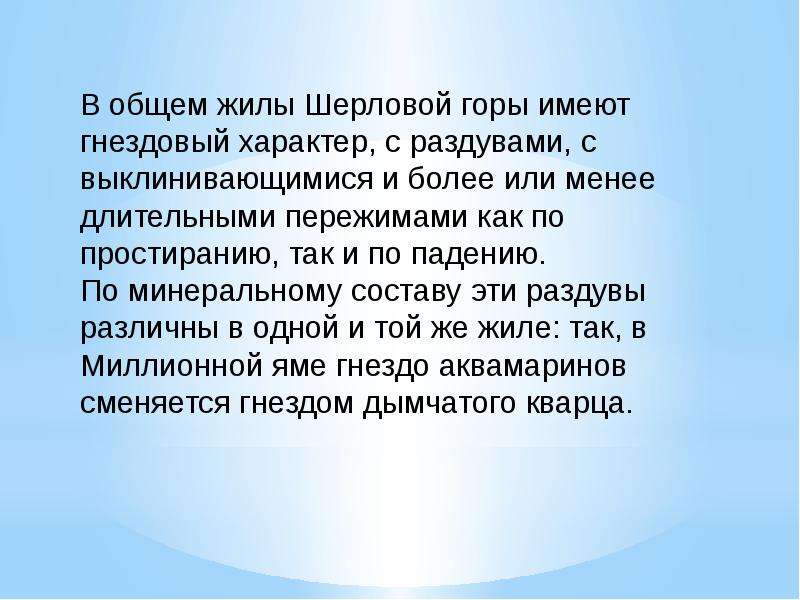 В общем жилы Шерловой горы имеют гнездовый характер, с раздувами, с выклинивающимися и более или менее длительными пережимами как по простиранию, так и по падению.

По минеральному составу эти раздувы различны в одной и той же жиле: так, в Миллионной яме гнездо аквамаринов сменяется гнездом дымчатого кварца.